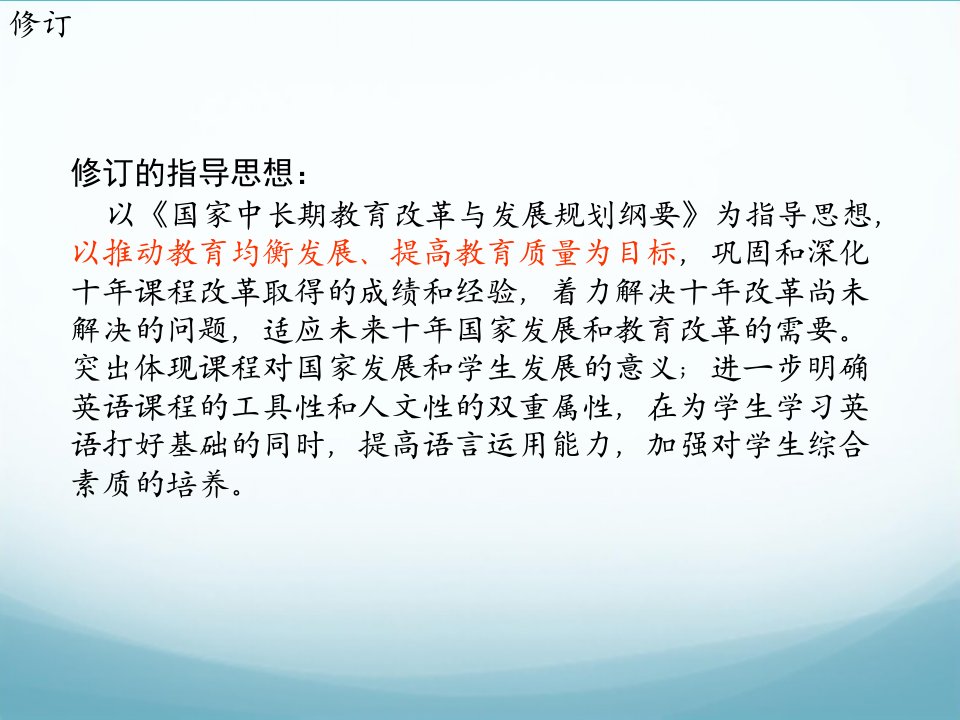 修订

修订的指导思想：

以《国家中长期教育改革与发展规划纲要》为指导思想，以推动教育均衡发展、提高教育质量为目标，巩固和深化十年课程改革取得的成绩和经验，着力解决十年改革尚未解决的问题，适应未来十年国家发展和教育改革的需要。突出体现课程对国家发展和学生发展的意义；进一步明确英语课程的工具性和人文性的双重属性，在为学生学习英语打好基础的同时，提高语言运用能力，加强对学生综合素质的培养。